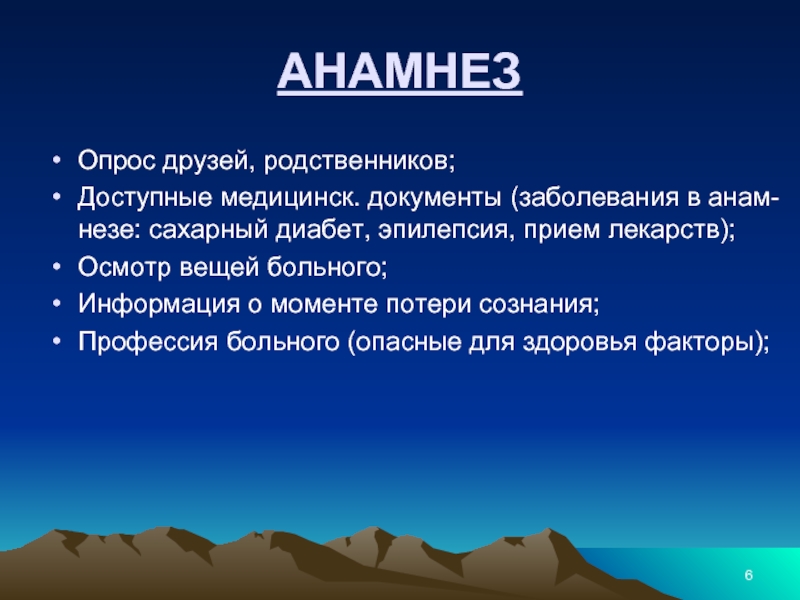 АНАМНЕЗ

• Опрос друзей, родственников;
• Доступные медицинск. документы (заболевания в анамнезе: сахарный диабет, эпилепсия, прием лекарств);
• Осмотр вещей больного;
• Информация о моменте потери сознания;
• Профессия больного (опасные для здоровья факторы);

6